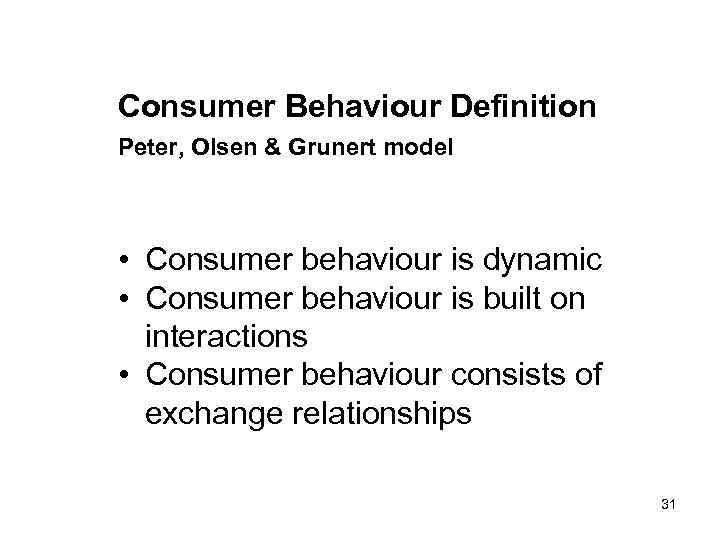 Consumer Behaviour Definition
Peter, Olsen & Grunert model

• Consumer behaviour is dynamic
• Consumer behaviour is built on interactions
• Consumer behaviour consists of exchange relationships

31